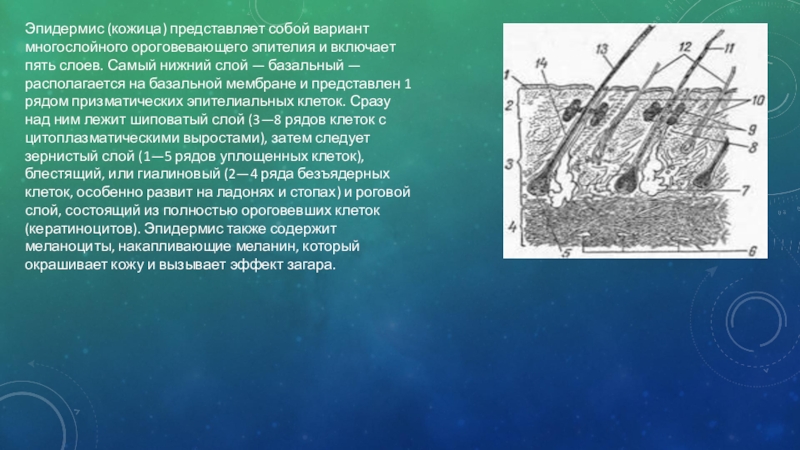 Эпидермис (кожица) представляет собой вариант многослойного ороговевающего эпителия и включает пять слоев. Самый нижний слой — базальный — располагается на базальной мембране и представлен 1 рядом призматических эпителиальных клеток. Сразу над ним лежит шиповатый слой (3—8 рядов клеток с цитоплазматическими выростами), затем следует зернистый слой (1—5 рядов уплощенных клеток), блестящий, или гиалиновый (2—4 ряда безъядерных клеток, особенно развит на ладонях и стопах) и роговой слой, состоящий из полностью ороговевших клеток (кератиноцитов). Эпидермис также содержит меланоциты, накапливающие меланин, который окрашивает кожу и вызывает эффект загара.

13
12
11
14
1
2
10
9
8
3
7
4
5
6